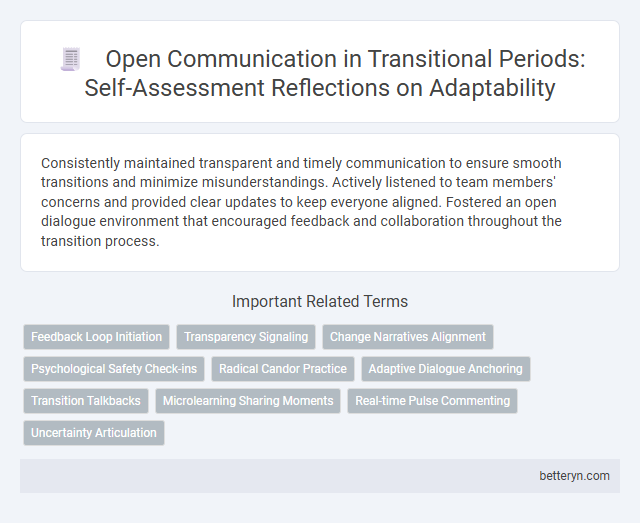 Open Communication in Transitional Periods: Self-Assessment Reflections on Adaptability

Consistently maintained transparent and timely communication to ensure smooth transitions and minimize misunderstandings. Actively listened to team members' concerns and provided clear updates to keep everyone aligned. Fostered an open dialogue environment that encouraged feedback and collaboration throughout the transition process.

Important Related Terms

Feedback Loop Initiation
Transparency Signaling
Change Narratives Alignment
Psychological Safety Check-ins
Radical Candor Practice
Adaptive Dialogue Anchoring
Transition Talkbacks
Microlearning Sharing Moments
Real-time Pulse Commenting
Uncertainty Articulation

betteryn.com